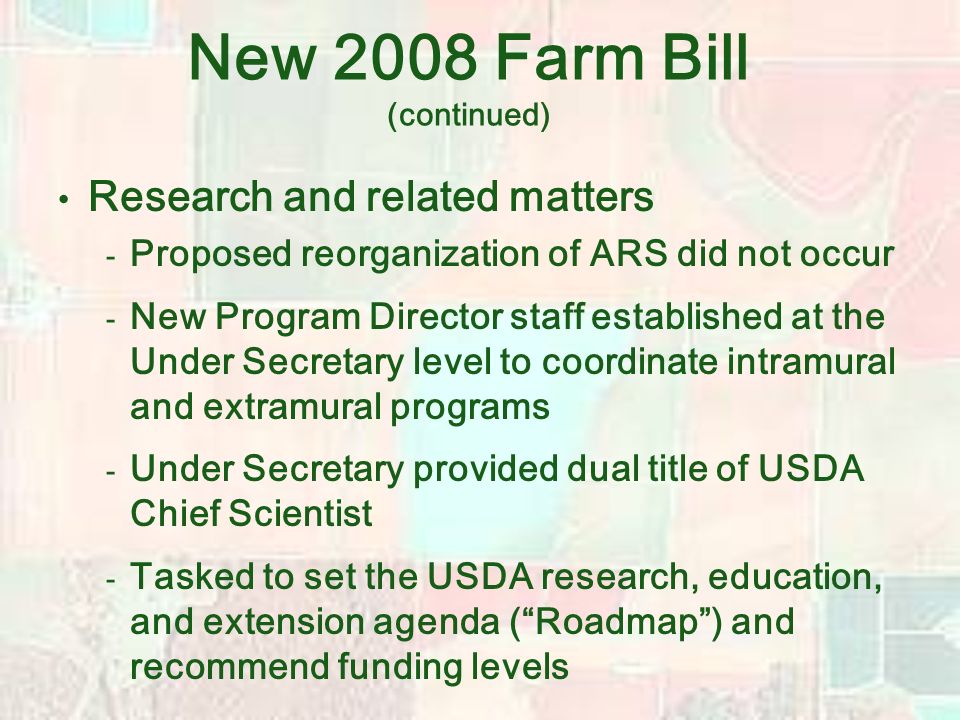 New 2008 Farm Bill
(continued)

• Research and related matters
- Proposed reorganization of ARS did not occur
- New Program Director staff established at the Under Secretary level to coordinate intramural and extramural programs
- Under Secretary provided dual title of USDA Chief Scientist
- Tasked to set the USDA research, education, and extension agenda (“Roadmap”) and recommend funding levels